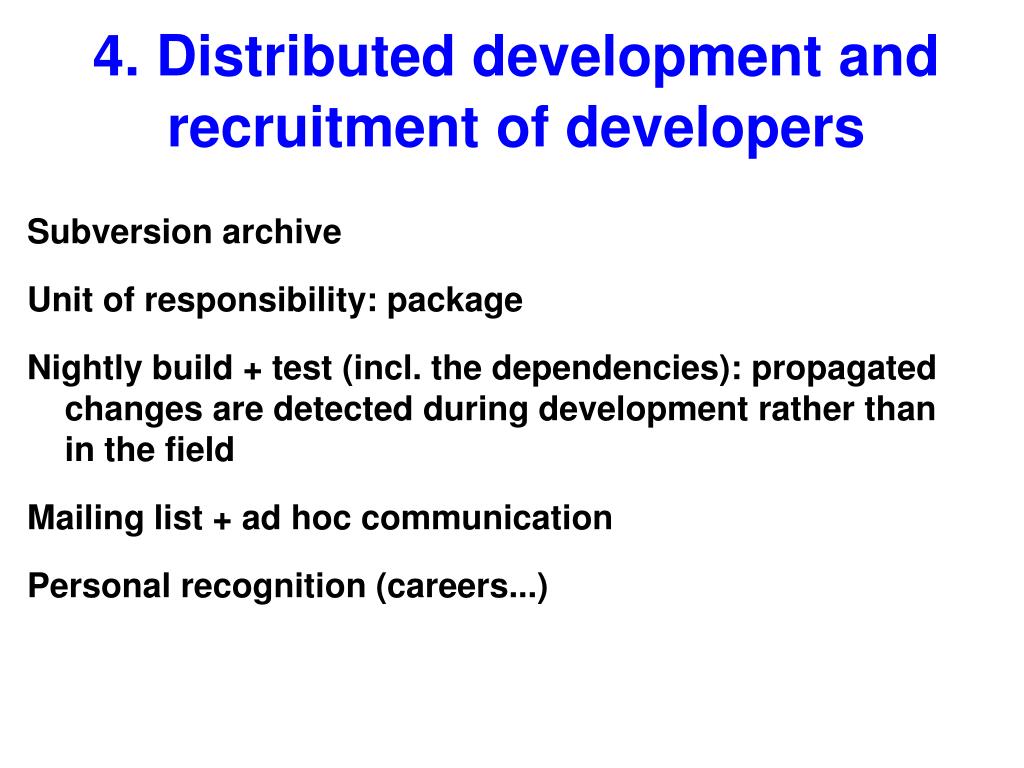 4. Distributed development and recruitment of developers

Subversion archive

Unit of responsibility: package

Nightly build + test (incl. the dependencies): propagated changes are detected during development rather than in the field

Mailing list + ad hoc communication

Personal recognition (careers...)